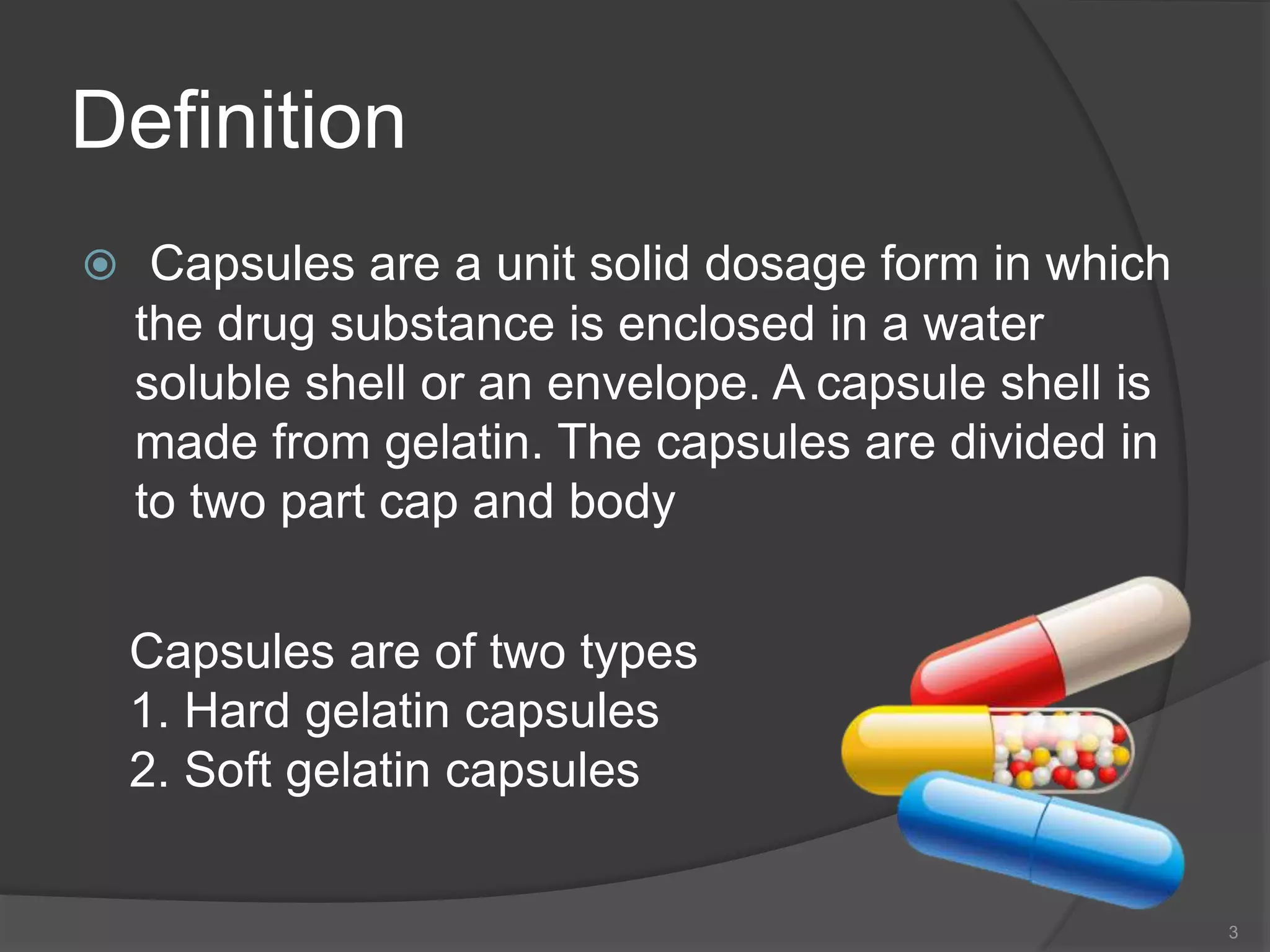 Definition

Capsules are a unit solid dosage form in which the drug substance is enclosed in a water soluble shell or an envelope. A capsule shell is made from gelatin. The capsules are divided in to two part cap and body

Capsules are of two types
1. Hard gelatin capsules
2. Soft gelatin capsules

3